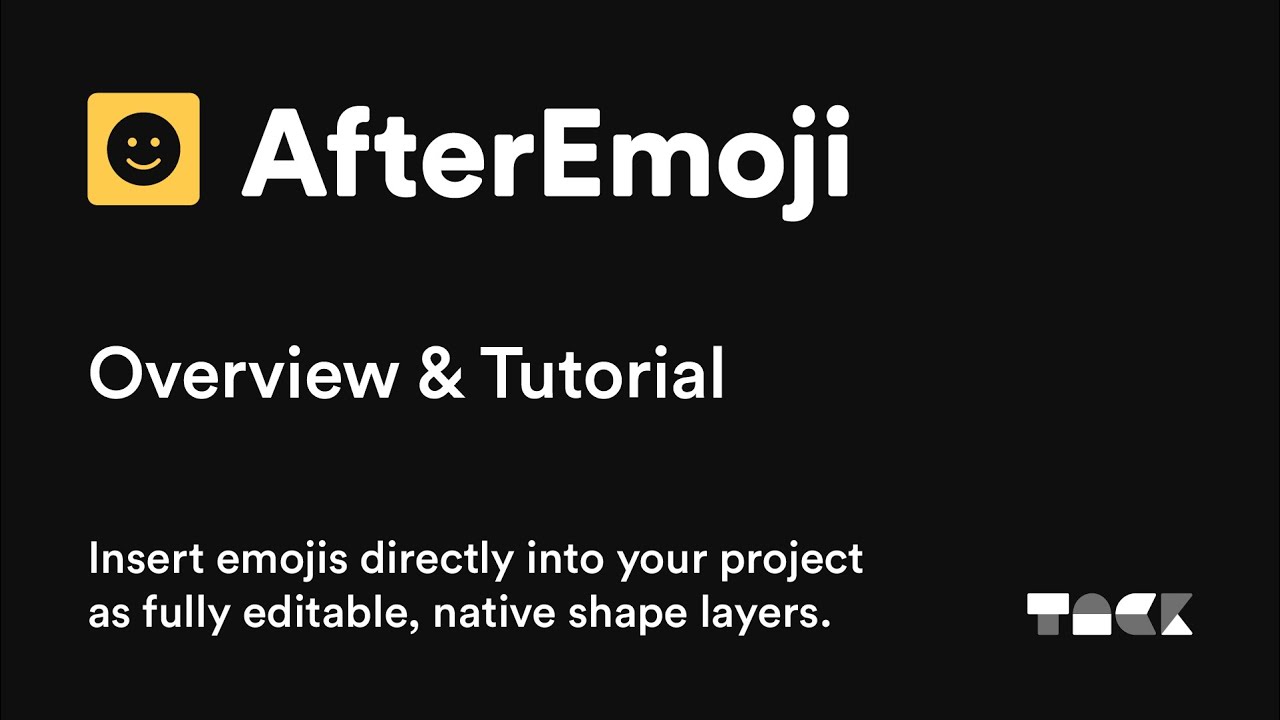 AfterEmoji

Overview & Tutorial

Insert emojis directly into your project as fully editable, native shape layers.

TACK